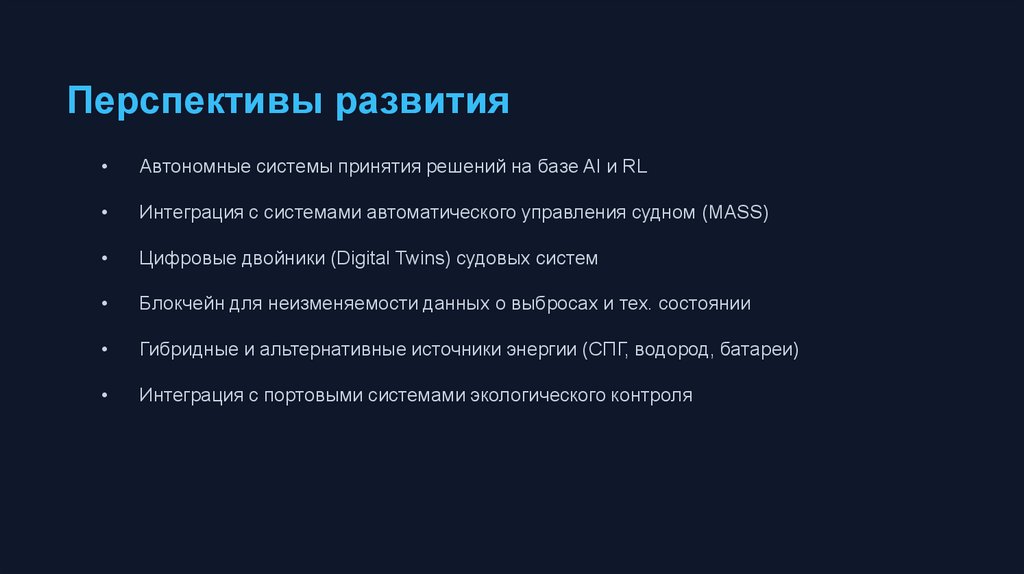 Перспективы развития

• Автономные системы принятия решений на базе AI и RL

• Интеграция с системами автоматического управления судном (MASS)

• Цифровые двойники (Digital Twins) судовых систем

• Блокчейн для неизменяемости данных о выбросах и тех. состоянии

• Гибридные и альтернативные источники энергии (СПГ, водород, батареи)

• Интеграция с портовыми системами экологического контроля